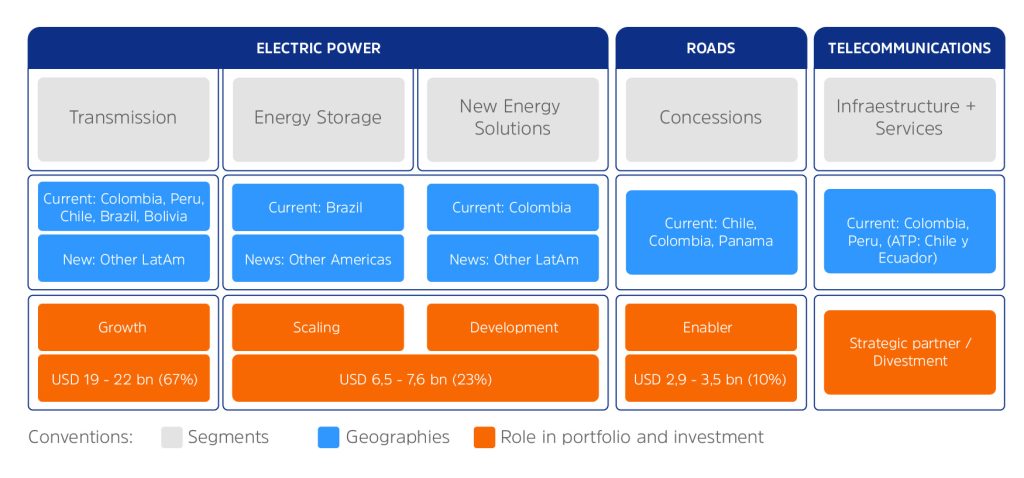 | ELECTRIC POWER | | | ROADS | TELECOMMUNICATIONS |
|---|---|---|---|---|
| Transmission | Energy Storage | New Energy Solutions | Concessions | Infraestructure + Services |
| Current: Colombia, Peru, Chile, Brazil, Bolivia | Current: Brazil | Current: Colombia | Current: Chile, Colombia, Panama | Current: Colombia, Peru, (ATP: Chile y Ecuador) |
| New: Other LatAm | News: Other Americas | News: Other LatAm | | |
| Growth | Scaling | Development | Enabler | Strategic partner / Divestment |
| USD 19 - 22 bn (67%) | USD 6,5 - 7,6 bn (23%) | | USD 2,9 - 3,5 bn (10%) | |

Conventions: Segments Geographies Role in portfolio and investment